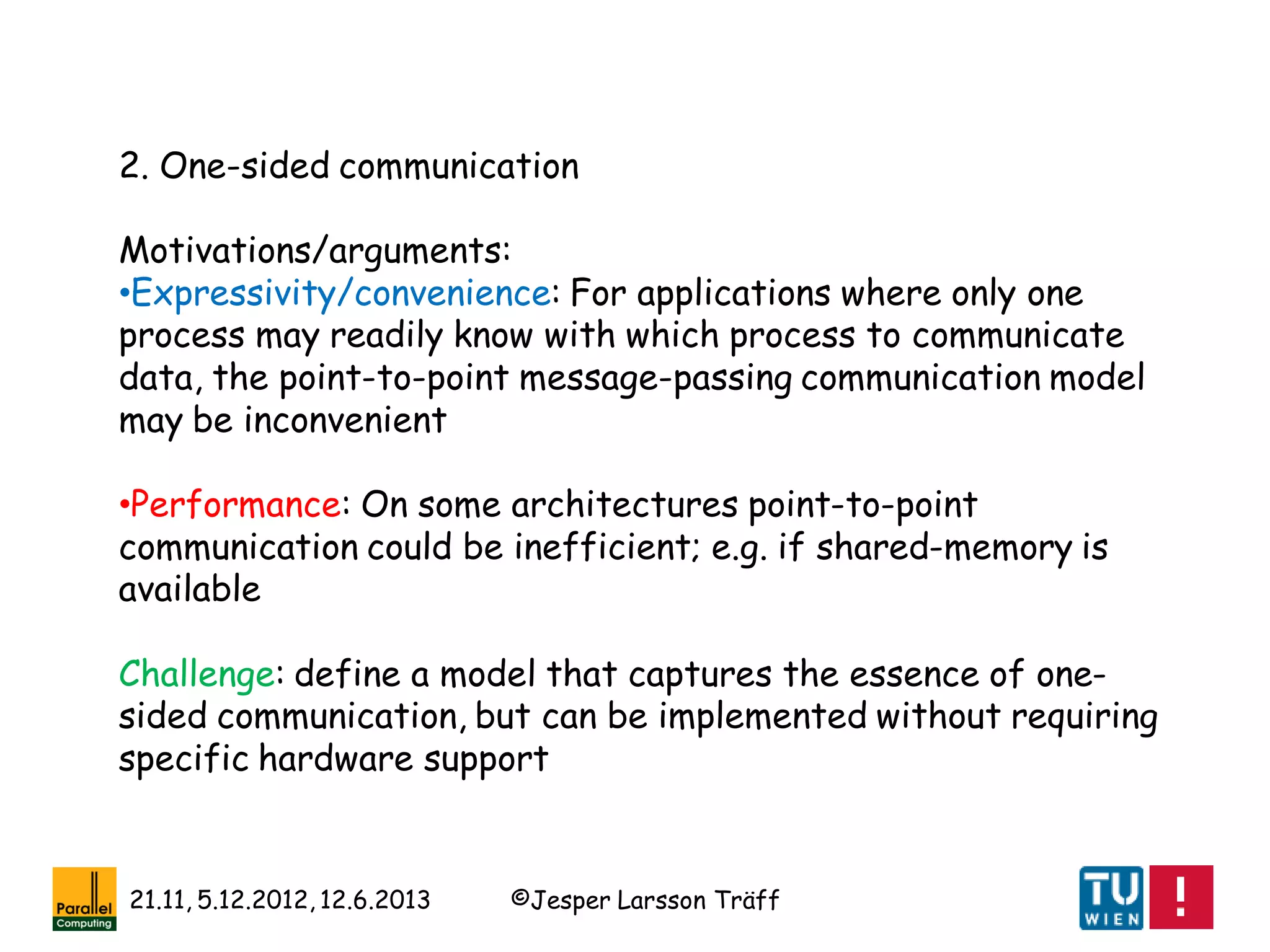 2. One-sided communication

Motivations/arguments:
•Expressivity/convenience: For applications where only one process may readily know with which process to communicate data, the point-to-point message-passing communication model may be inconvenient

•Performance: On some architectures point-to-point communication could be inefficient; e.g. if shared-memory is available

Challenge: define a model that captures the essence of one-sided communication, but can be implemented without requiring specific hardware support

Parallel Computing

21.11, 5.12.2012, 12.6.2013

©Jesper Larsson Träff

TU WIEN

!